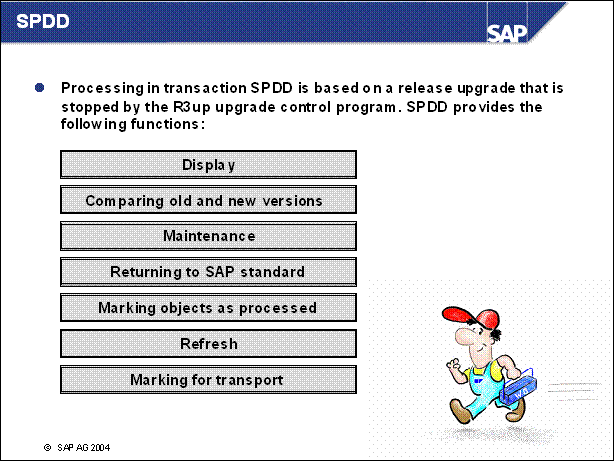 SPDD

SAP

Processing in transaction SPDD is based on a release upgrade that is stopped by the R3up upgrade control program. SPDD provides the following functions:

Display

Comparing old and new versions

Maintenance

Returning to SAP standard

Marking objects as processed

Refresh

Marking for transport

© SAP AG 2004